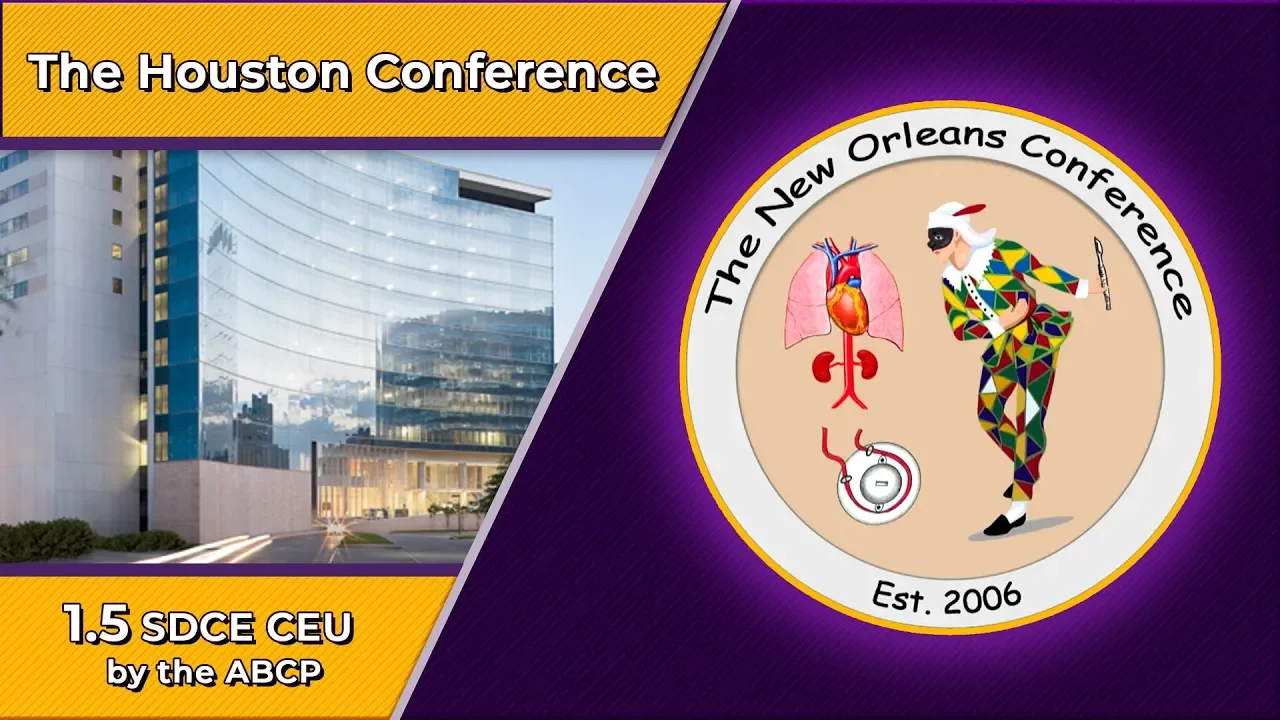 The Houston Conference

1.5 SDCE CEU
by the ABCP

The New Orleans Conference

Est. 2006